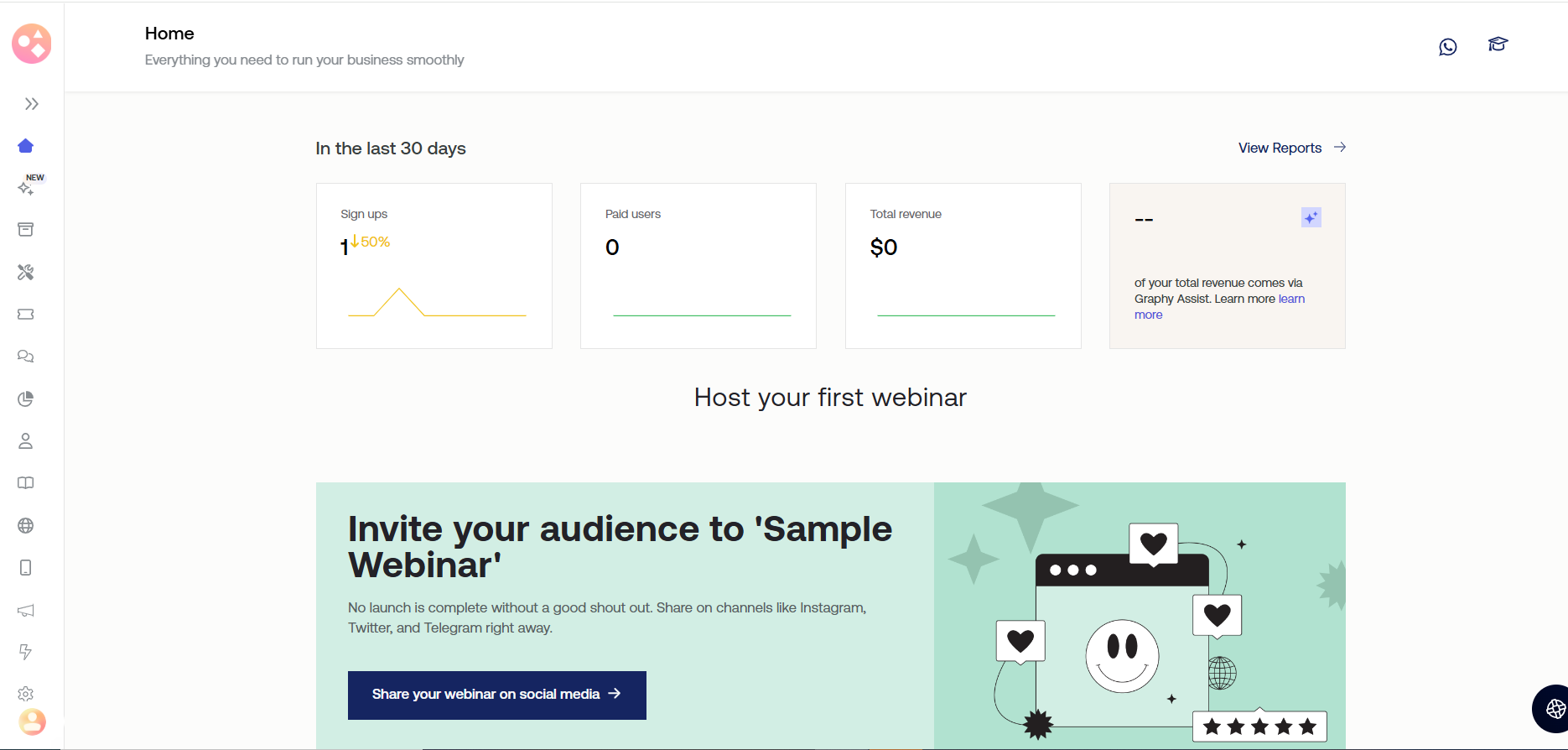 Home
Everything you need to run your business smoothly

NEW

In the last 30 days

View Reports →

Sign ups
1 ↓50%

Paid users
0

Total revenue
$0

--
of your total revenue comes via Graphy Assist. Learn more learn more

Host your first webinar

Invite your audience to 'Sample Webinar'

No launch is complete without a good shout out. Share on channels like Instagram, Twitter, and Telegram right away.

Share your webinar on social media →